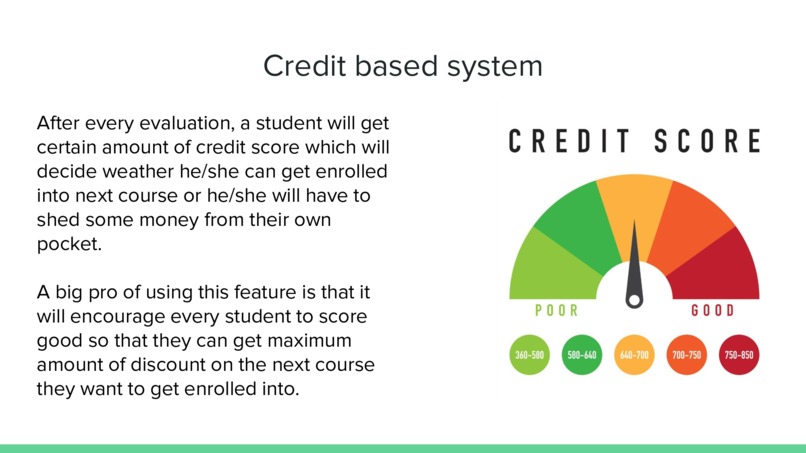 Credit based system

After every evaluation, a student will get certain amount of credit score which will decide weather he/she can get enrolled into next course or he/she will have to shed some money from their own pocket.

A big pro of using this feature is that it will encourage every student to score good so that they can get maximum amount of discount on the next course they want to get enrolled into.

CREDIT SCORE

POOR

GOOD

360-580

580-640

640-700

700-750

750-850